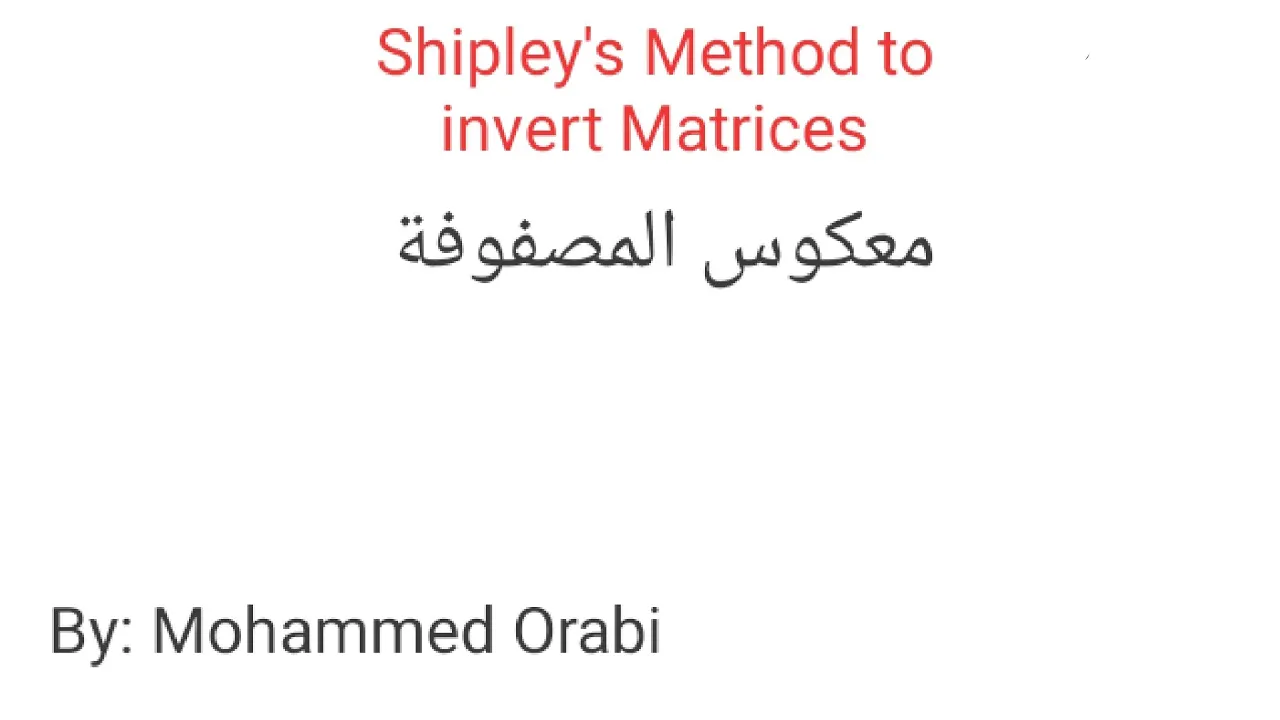 Shipley's Method to invert Matrices

معكوس المصفوفة

By: Mohammed Orabi